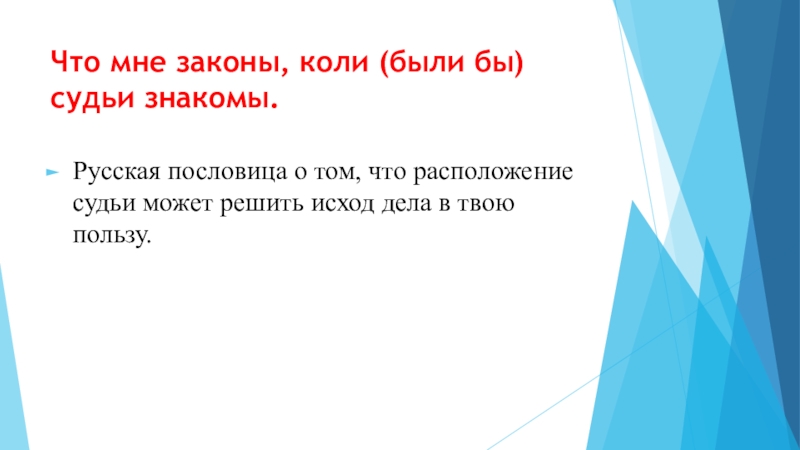 Что мне законы, коли (были бы) судьи знакомы.

Русская пословица о том, что расположение судьи может решить исход дела в твою пользу.